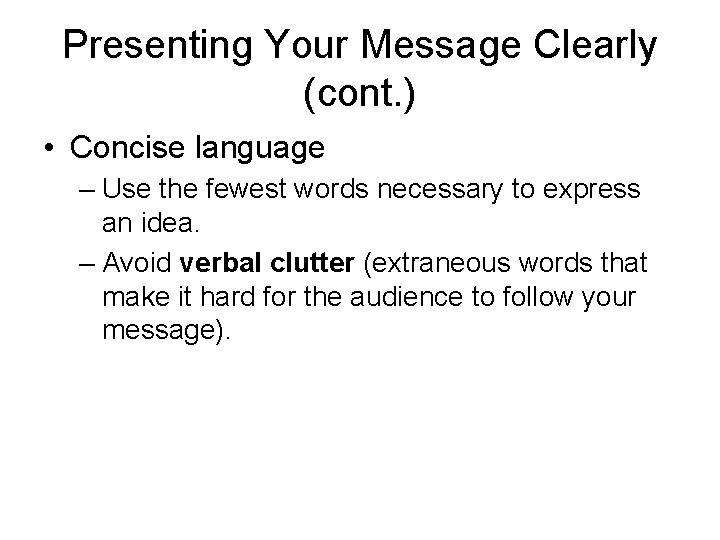 Presenting Your Message Clearly (cont.)

• Concise language

– Use the fewest words necessary to express an idea.

– Avoid verbal clutter (extraneous words that make it hard for the audience to follow your message).